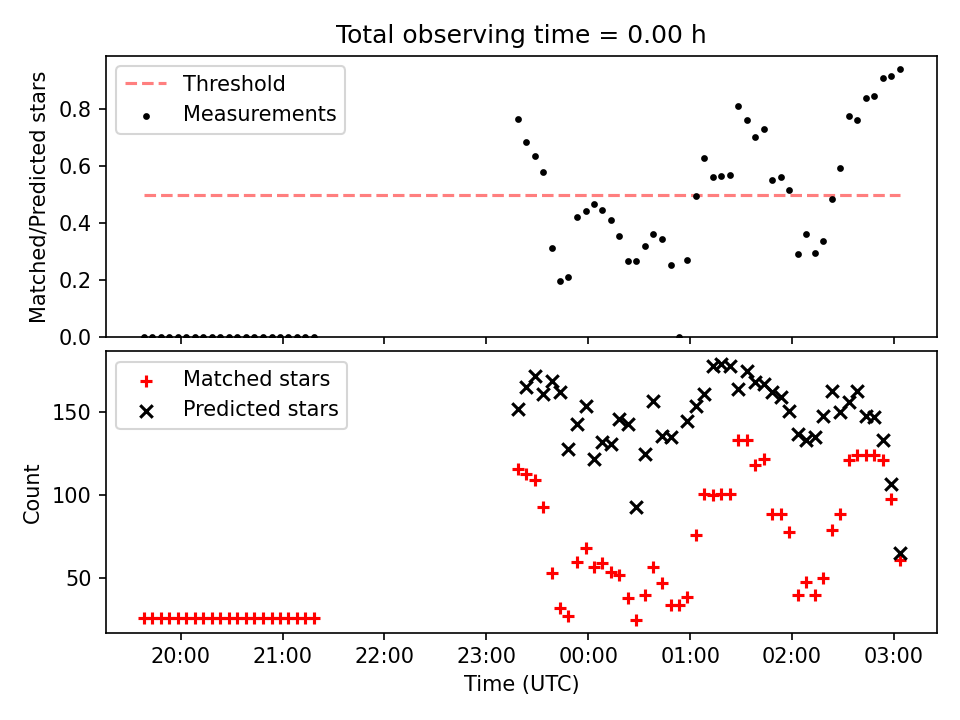 Total observing time = 0.00 h

Threshold
Measurements

Matched/Predicted stars

0.8
0.6
0.4
0.2
0.0

Matched stars
Predicted stars

Count

150
100
50

20:00
21:00
22:00
23:00
00:00
01:00
02:00
03:00

Time (UTC)